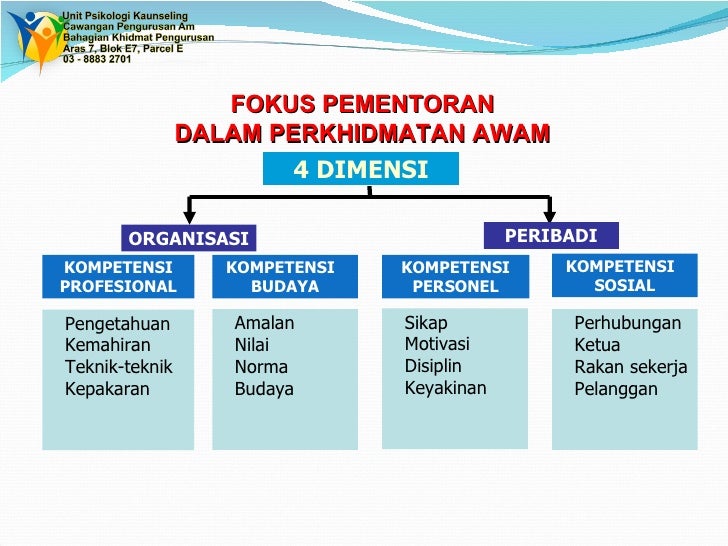 Unit Psikologi Kaunseling
Cawangan Pengurusan Am
Bahagian Khidmat Pengurusan
Aras 7, Blok E7, Parcel E
03 - 8883 2701

FOKUS PEMENTORAN
DALAM PERKHIDMATAN AWAM

4 DIMENSI

ORGANISASI

PERIBADI

KOMPETENSI PROFESIONAL

Pengetahuan
Kemahiran
Teknik-teknik
Kepakaran

KOMPETENSI BUDAYA

Amalan
Nilai
Norma
Budaya

KOMPETENSI PERSONEL

Sikap
Motivasi
Disiplin
Keyakinan

KOMPETENSI SOSIAL

Perhubungan
Ketua
Rakan sekerja
Pelanggan